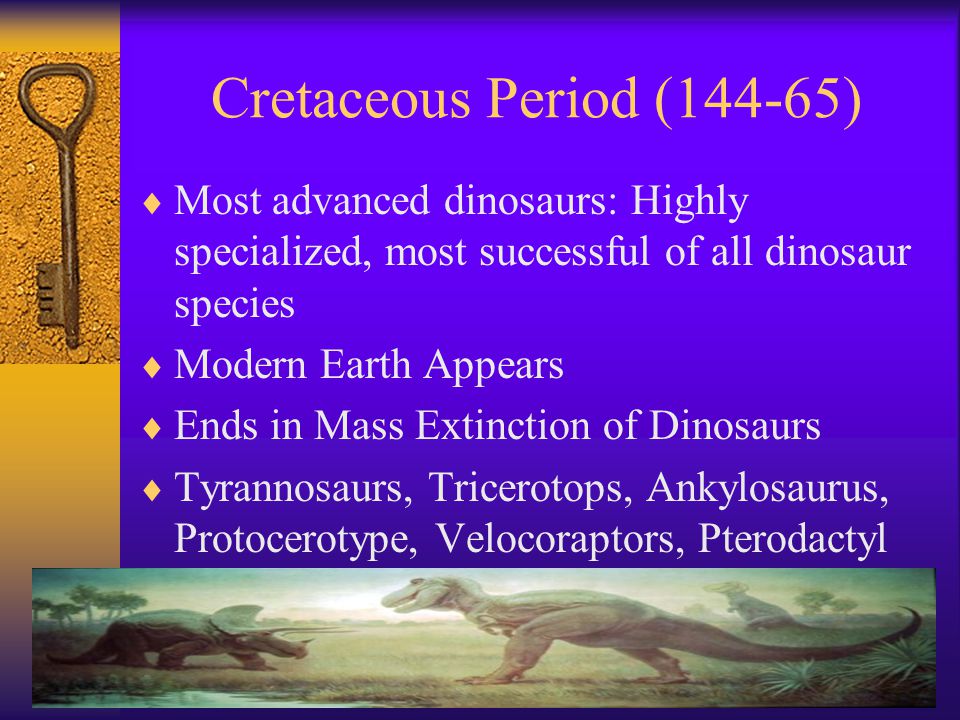 Cretaceous Period (144-65)

♦ Most advanced dinosaurs: Highly specialized, most successful of all dinosaur species
♦ Modern Earth Appears
♦ Ends in Mass Extinction of Dinosaurs
♦ Tyrannosaurs, Tricerotops, Ankylosaurus, Protocerotype, Velocoraptors, Pterodactyl